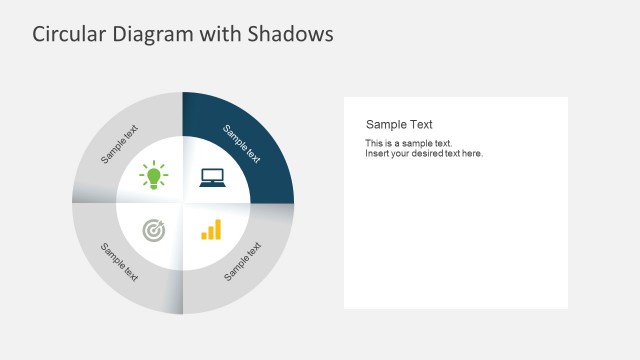 Circular Diagram with Shadows

Sample text

Sample text

Sample text

Sample text

Sample Text

This is a sample text.
Insert your desired text here.